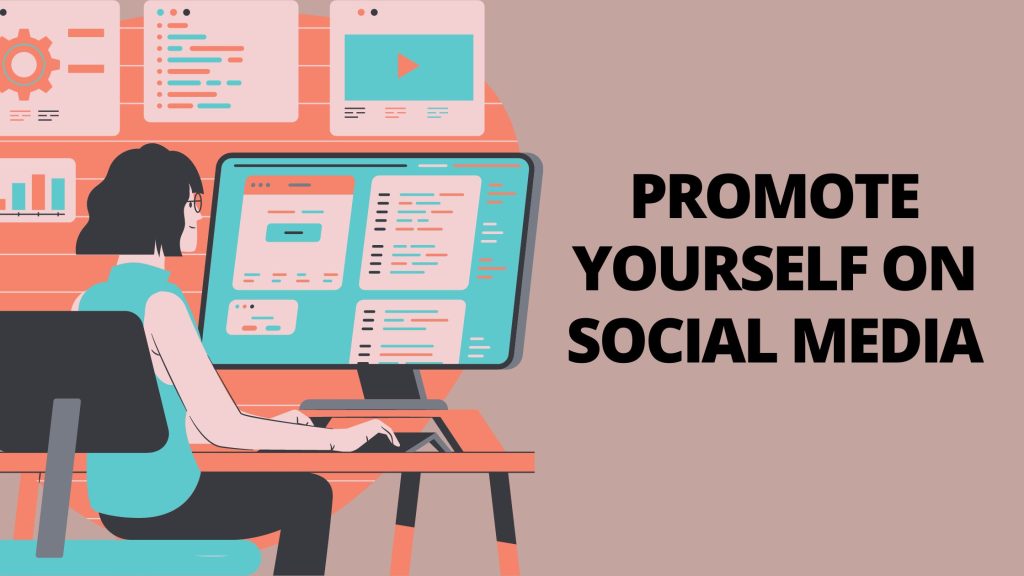 PROMOTE YOURSELF ON SOCIAL MEDIA